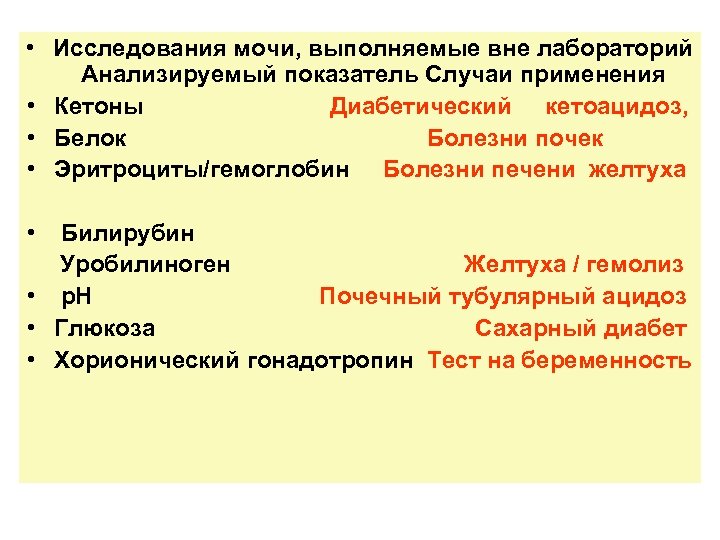 • Исследования мочи, выполняемые вне лабораторий
Анализируемый показатель Случаи применения
• Кетоны Диабетический кетоацидоз,
• Белок Болезни почек
• Эритроциты/гемоглобин Болезни печени желтуха

• Билирубин
Уробилиноген Желтуха / гемолиз
• pH Почечный тубулярный ацидоз
• Глюкоза Сахарный диабет
• Хорионический гонадотропин Тест на беременность